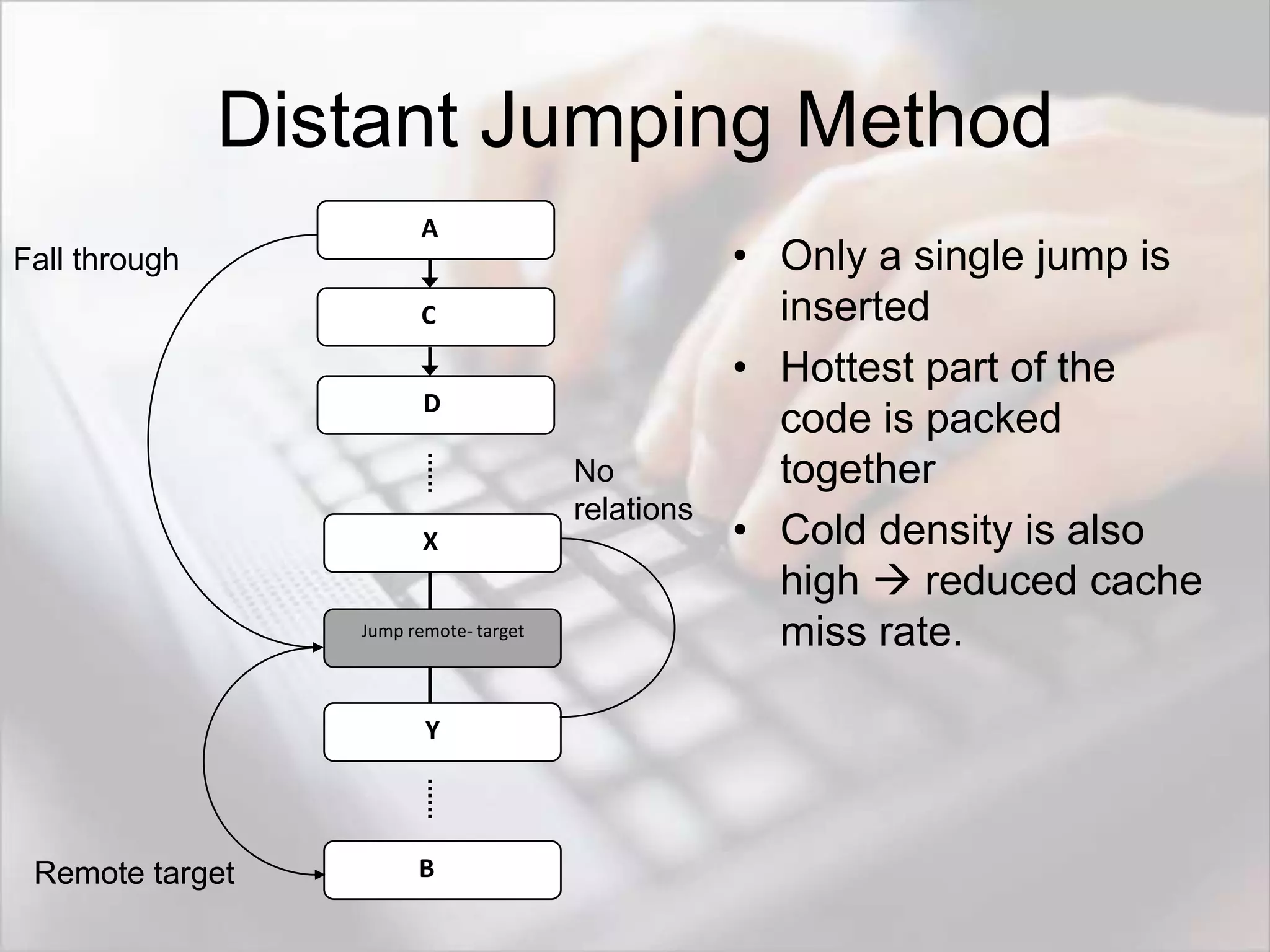 Distant Jumping Method

Fall through

A

C

D

No relations

X

Jump remote- target

Y

Remote target

B

• Only a single jump is inserted
• Hottest part of the code is packed together
• Cold density is also high → reduced cache miss rate.